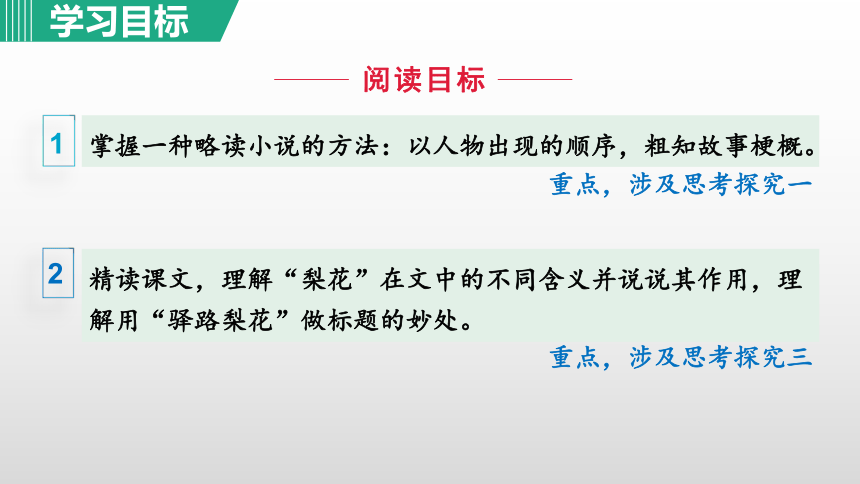 学习目标

阅读目标

1 掌握一种略读小说的方法：以人物出现的顺序，粗知故事梗概。

重点，涉及思考探究一

2 精读课文，理解“梨花”在文中的不同含义并说说其作用，理解用“驿路梨花”做标题的妙处。

重点，涉及思考探究三